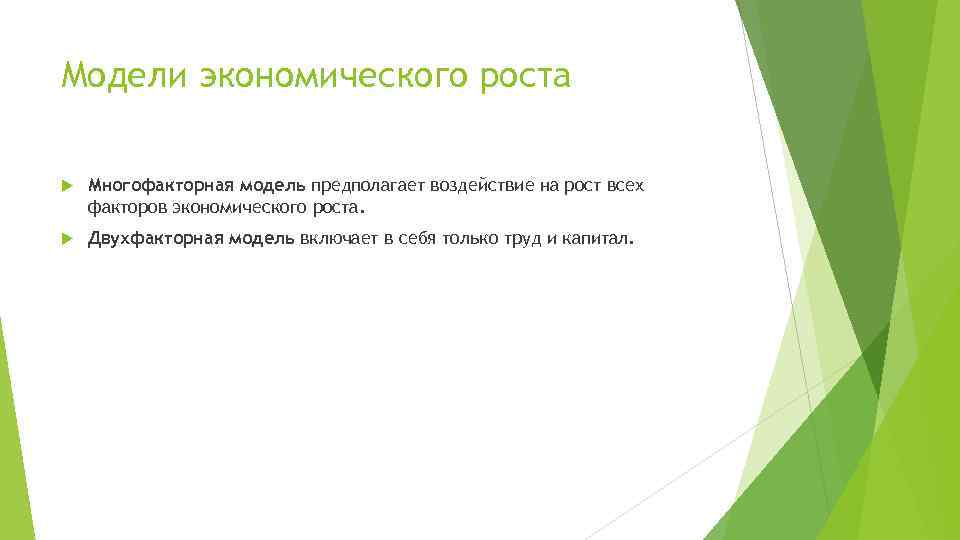 Модели экономического роста

Многофакторная модель предполагает воздействие на рост всех факторов экономического роста.

Двухфакторная модель включает в себя только труд и капитал.